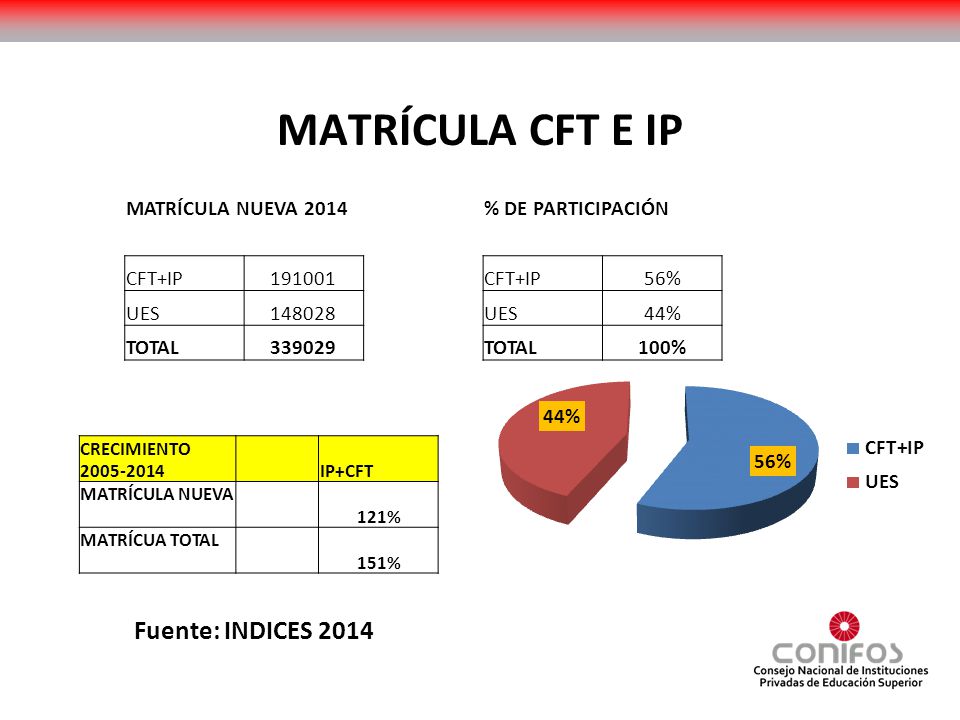 MATRÍCULA CFT E IP

MATRÍCULA NUEVA 2014

| CFT+IP | 191001 |
|---|---|
| UES | 148028 |
| TOTAL | 339029 |

% DE PARTICIPACIÓN

| CFT+IP | 56% |
|---|---|
| UES | 44% |
| TOTAL | 100% |

| CRECIMIENTO 2005-2014 | | IP+CFT |
|---|---|---|
| MATRÍCULA NUEVA | | 121% |
| MATRÍCUA TOTAL | | 151% |

44%
56%
CFT+IP
UES

Fuente: INDICES 2014

CONIFOS
Consejo Nacional de Instituciones Privadas de Educación Superior